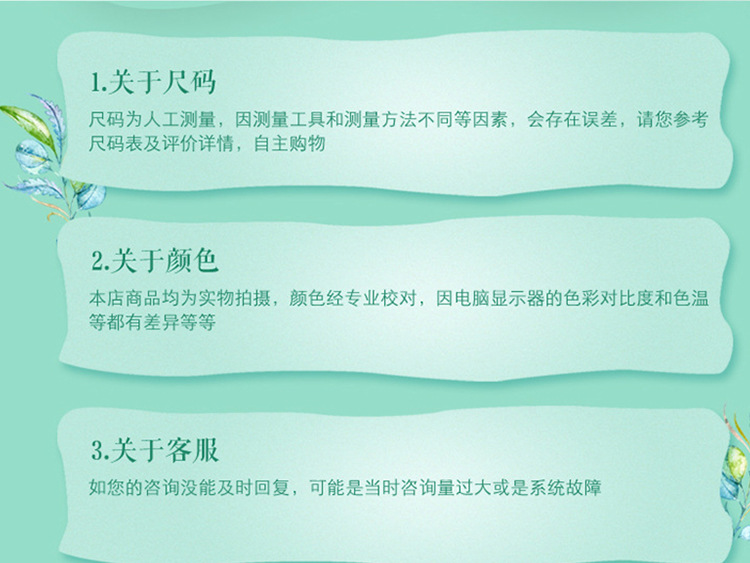 1.关于尺码

尺码为人工测量，因测量工具和测量方法不同等因素，会存在误差，请您参考尺码表及评价详情，自主购物

2.关于颜色

本店商品均为实物拍摄，颜色经专业校对，因电脑显示器的色彩对比度和色温等都有差异等等

3.关于客服

如您的咨询没能及时回复，可能是当时咨询量过大或是系统故障